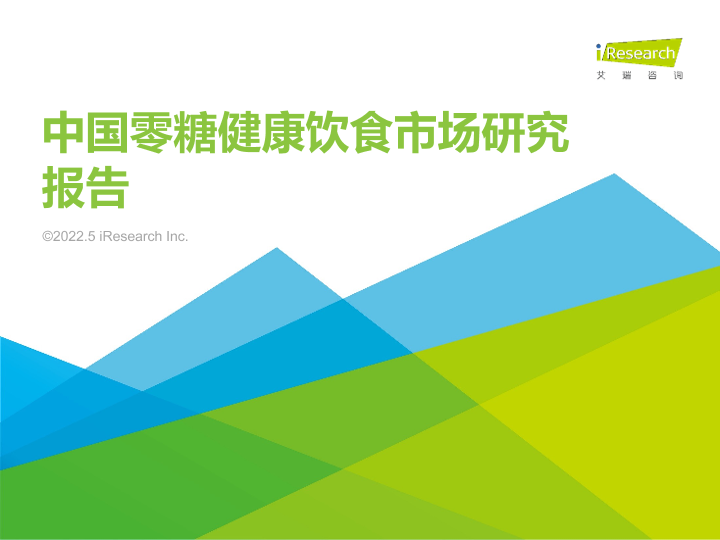 iResearch
艾瑞咨询

中国零糖健康饮食市场研究报告

©2022.5 iResearch Inc.